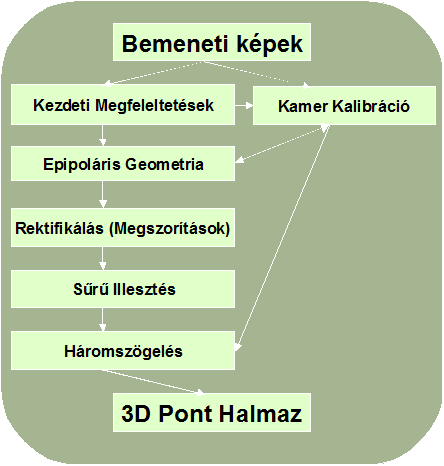 Bemeneti képek

Kezdeti Megfeleltetések

Kamer Kalibráció

Epipoláris Geometria

Rektifikálás (Megszorítások)

Sűrű Illesztés

Háromszögelés

3D Pont Halmaz